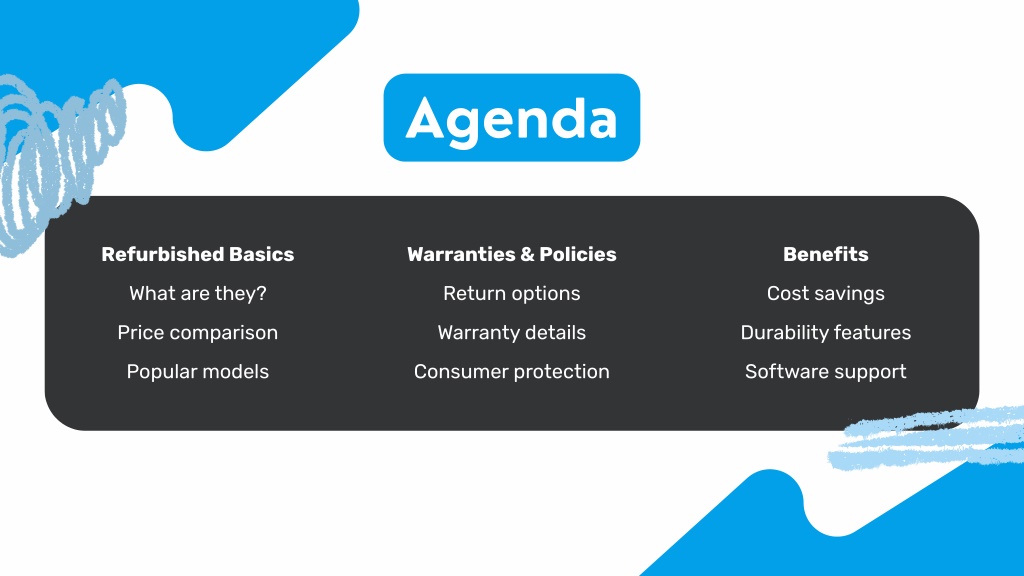 Agenda

Refurbished Basics
What are they?
Price comparison
Popular models

Warranties & Policies
Return options
Warranty details
Consumer protection

Benefits
Cost savings
Durability features
Software support